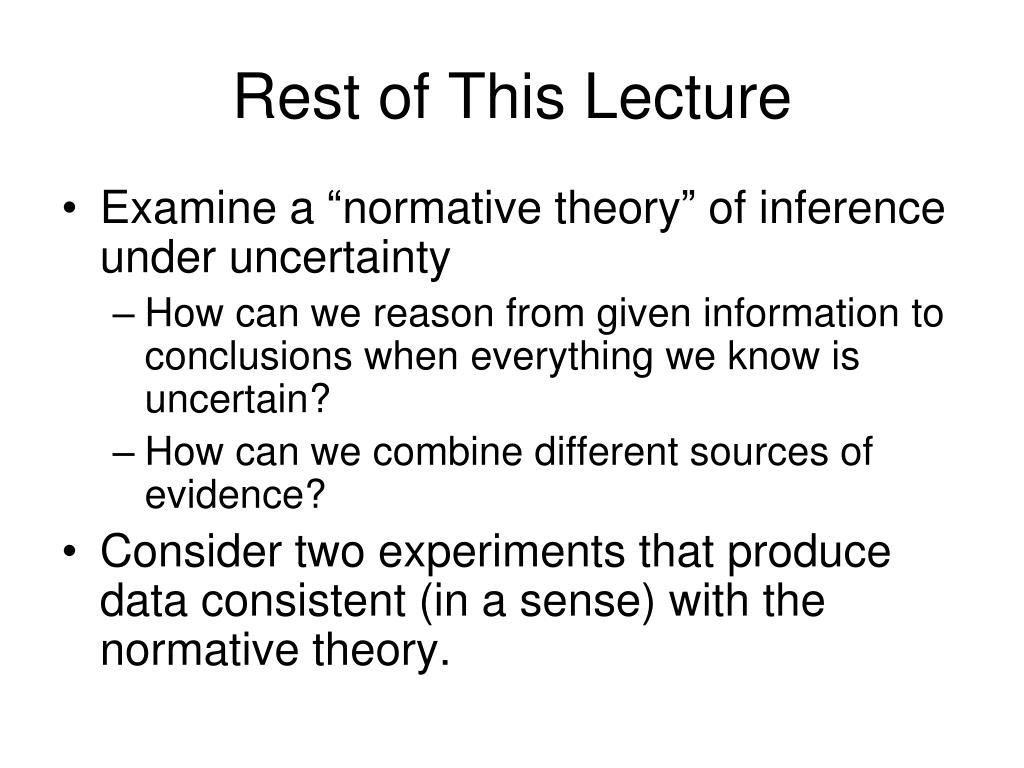 Rest of This Lecture

• Examine a “normative theory” of inference under uncertainty
– How can we reason from given information to conclusions when everything we know is uncertain?
– How can we combine different sources of evidence?
• Consider two experiments that produce data consistent (in a sense) with the normative theory.